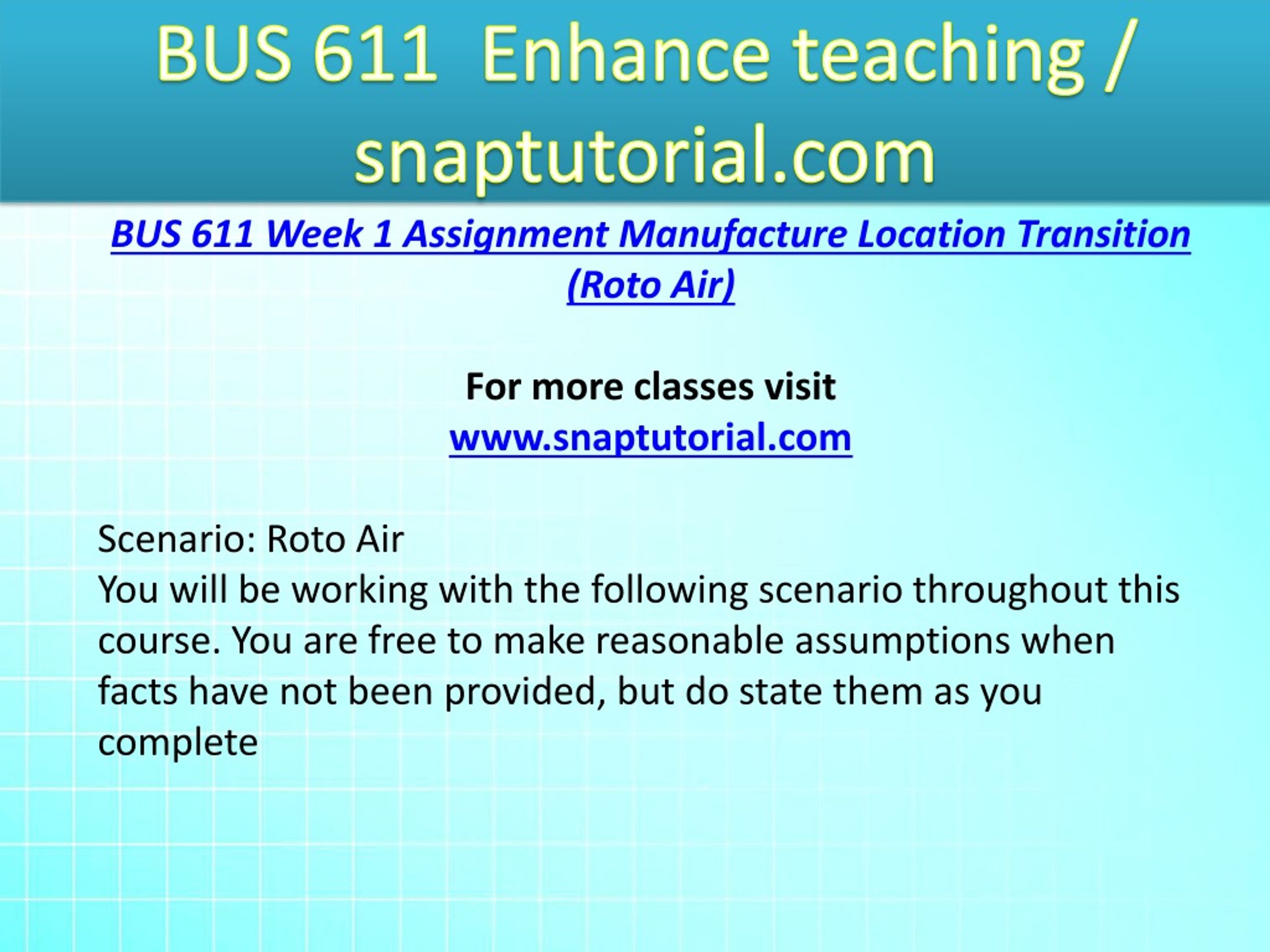 BUS 611  Enhance teaching / snaptutorial.com

BUS 611 Week 1 Assignment Manufacture Location Transition (Roto Air)

For more classes visit
www.snaptutorial.com

Scenario: Roto Air
You will be working with the following scenario throughout this course. You are free to make reasonable assumptions when facts have not been provided, but do state them as you complete